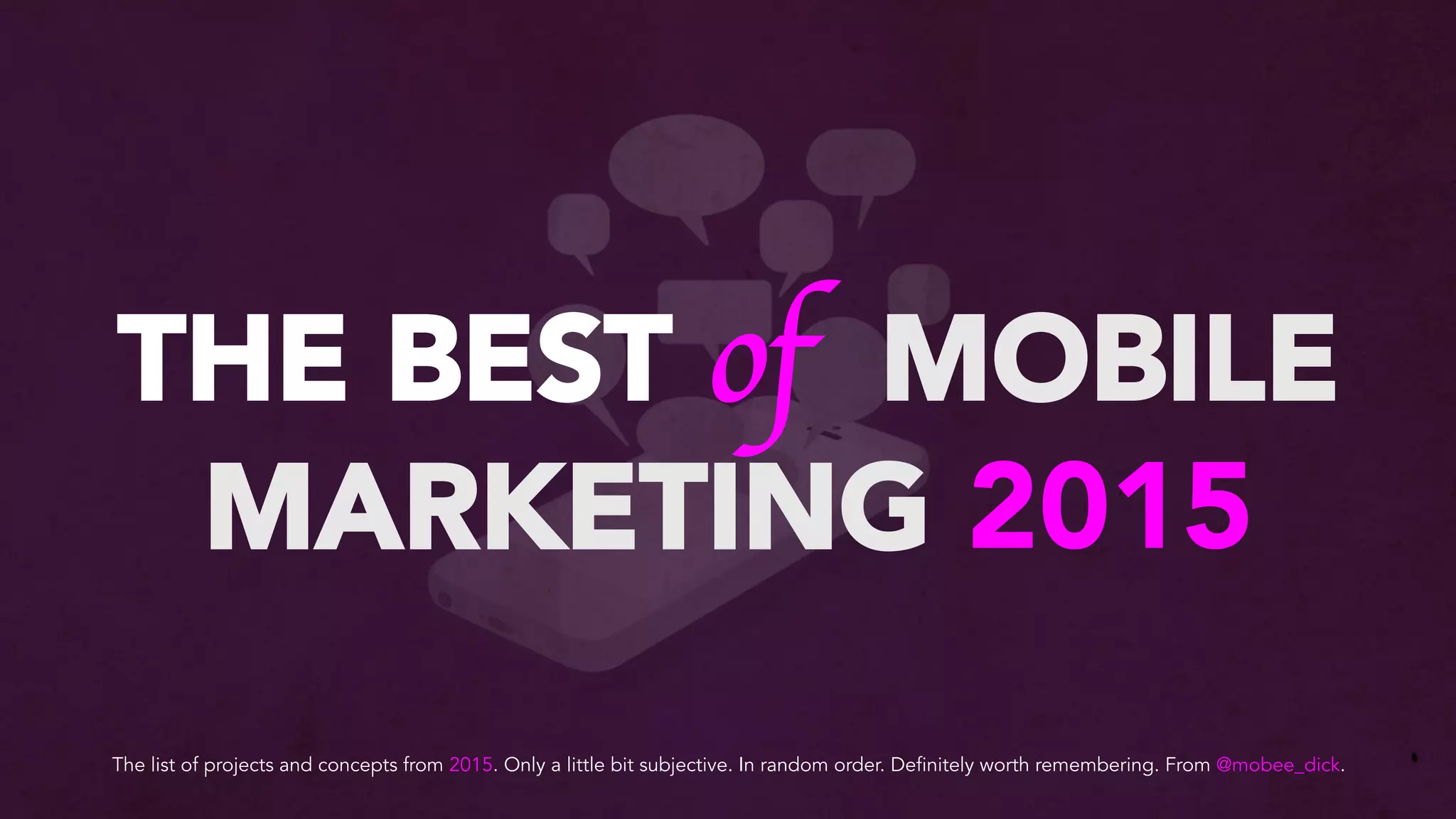 THE BEST of MOBILE MARKETING 2015

The list of projects and concepts from 2015. Only a little bit subjective. In random order. Definitely worth remembering. From @mobee_dick.